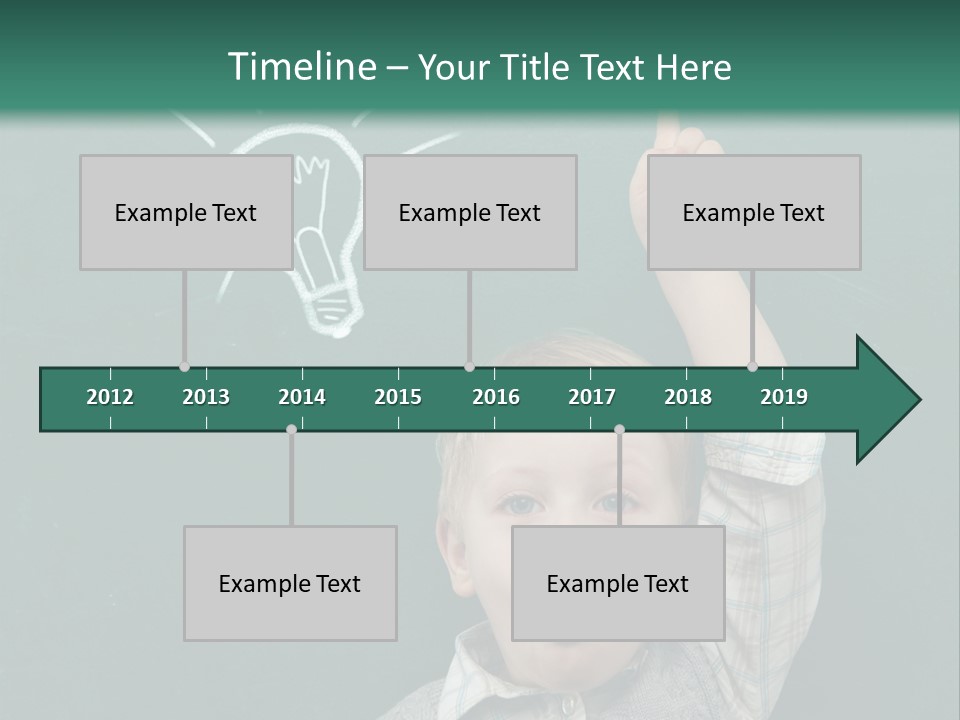 Timeline – Your Title Text Here

Example Text

Example Text

Example Text

2012 2013 2014 2015 2016 2017 2018 2019

Example Text

Example Text